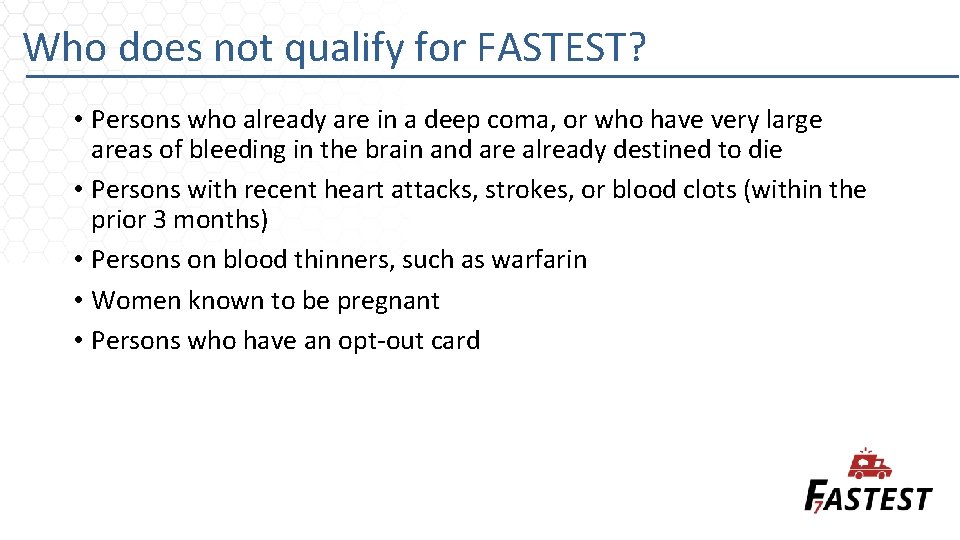 Who does not qualify for FASTEST?

• Persons who already are in a deep coma, or who have very large areas of bleeding in the brain and are already destined to die
• Persons with recent heart attacks, strokes, or blood clots (within the prior 3 months)
• Persons on blood thinners, such as warfarin
• Women known to be pregnant
• Persons who have an opt-out card

FASTEST